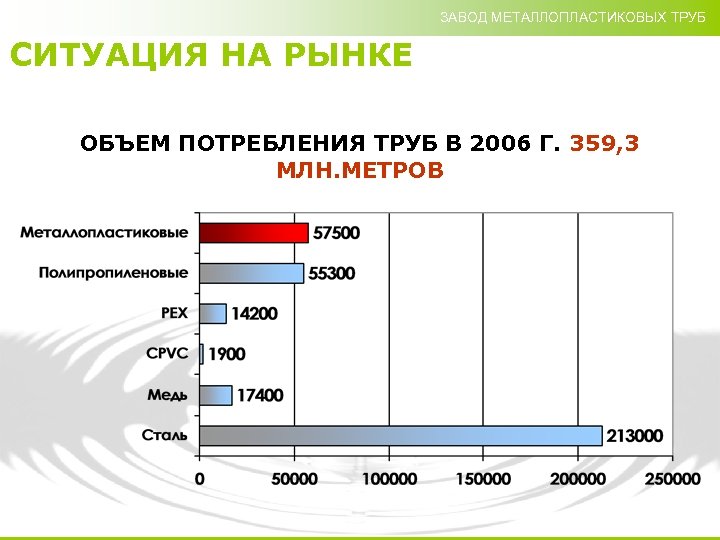 ЗАВОД МЕТАЛЛОПЛАСТИКОВЫХ ТРУБ

СИТУАЦИЯ НА РЫНКЕ

ОБЪЕМ ПОТРЕБЛЕНИЯ ТРУБ В 2006 Г. 359,3 МЛН.МЕТРОВ

Металлопластиковые 57500
Полипропиленовые 55300
PEX 14200
CPVC 1900
Медь 17400
Сталь 213000

0 50000 100000 150000 200000 250000